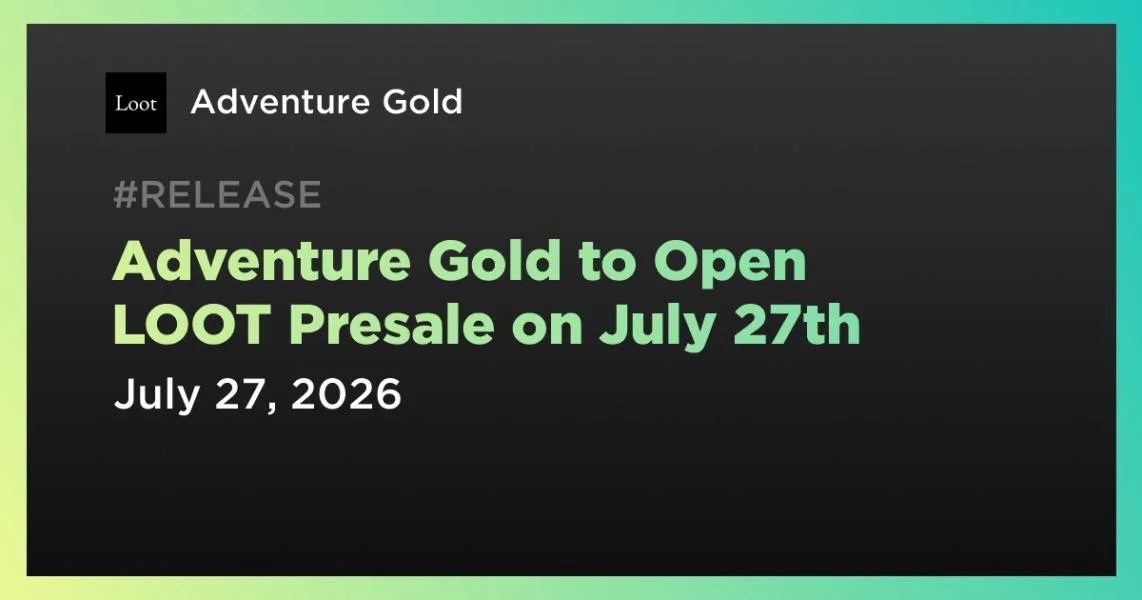 Loot

Adventure Gold

#RELEASE

Adventure Gold to Open LOOT Presale on July 27th

July 27, 2026